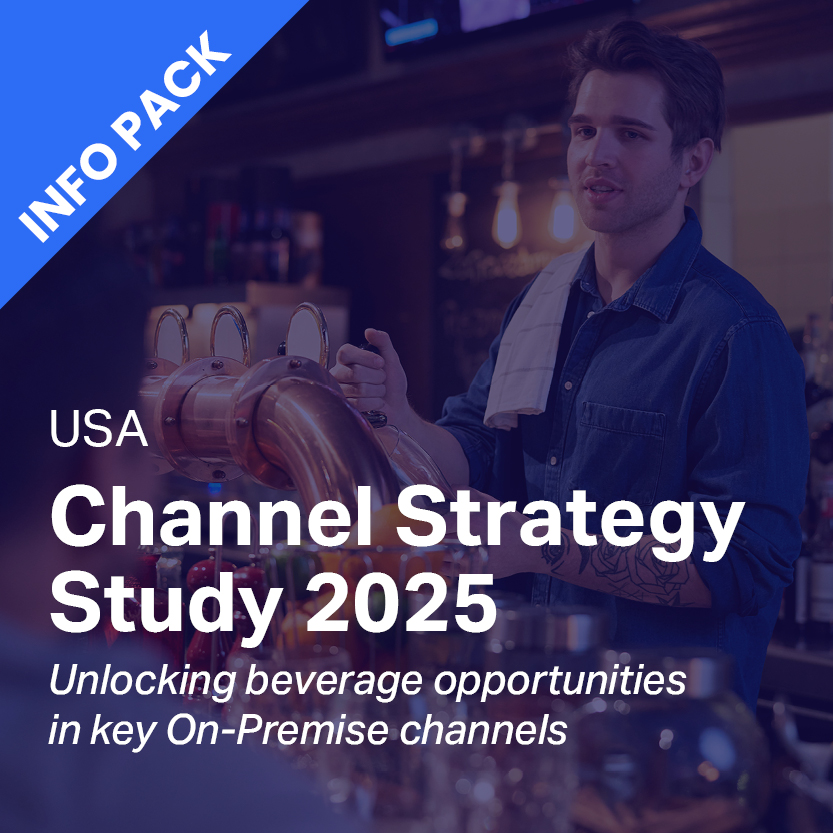 INFO PACK

USA

Channel Strategy Study 2025

Unlocking beverage opportunities in key On-Premise channels